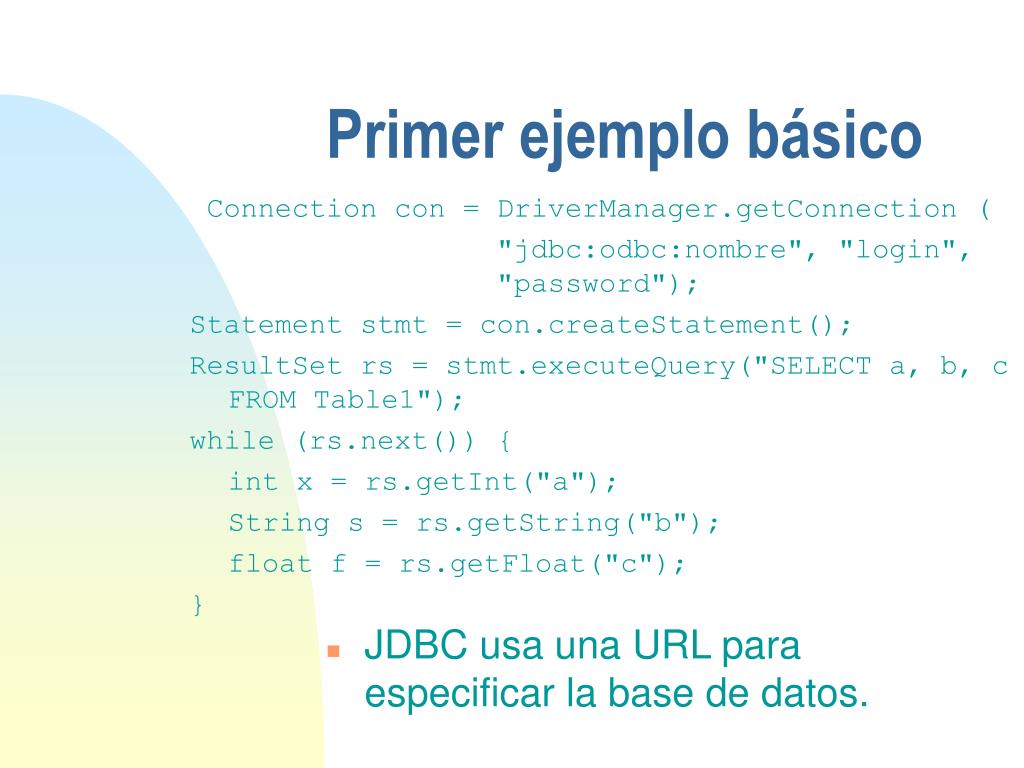 Primer ejemplo básico

Connection con = DriverManager.getConnection (
"jdbc:odbc:nombre", "login",
"password");
Statement stmt = con.createStatement();
ResultSet rs = stmt.executeQuery("SELECT a, b, c FROM Table1");
while (rs.next()) {
int x = rs.getInt("a");
String s = rs.getString("b");
float f = rs.getFloat("c");
}

JDBC usa una URL para especificar la base de datos.